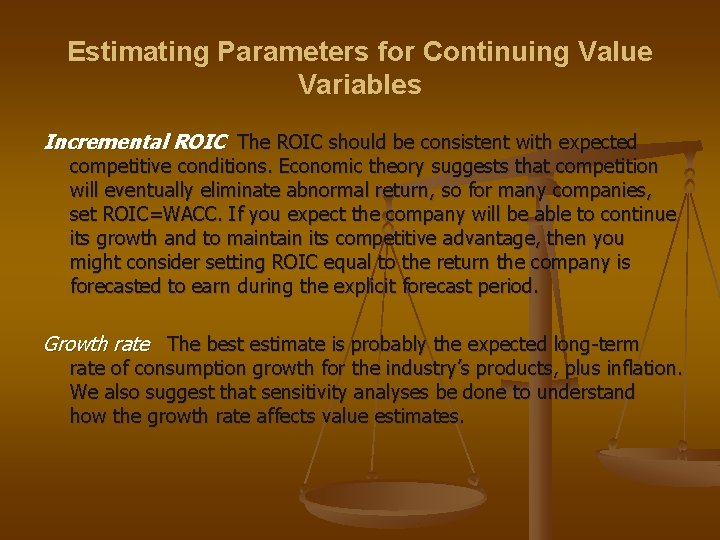 Estimating Parameters for Continuing Value Variables

Incremental ROIC The ROIC should be consistent with expected competitive conditions. Economic theory suggests that competition will eventually eliminate abnormal return, so for many companies, set ROIC=WACC. If you expect the company will be able to continue its growth and to maintain its competitive advantage, then you might consider setting ROIC equal to the return the company is forecasted to earn during the explicit forecast period.

Growth rate The best estimate is probably the expected long-term rate of consumption growth for the industry's products, plus inflation. We also suggest that sensitivity analyses be done to understand how the growth rate affects value estimates.